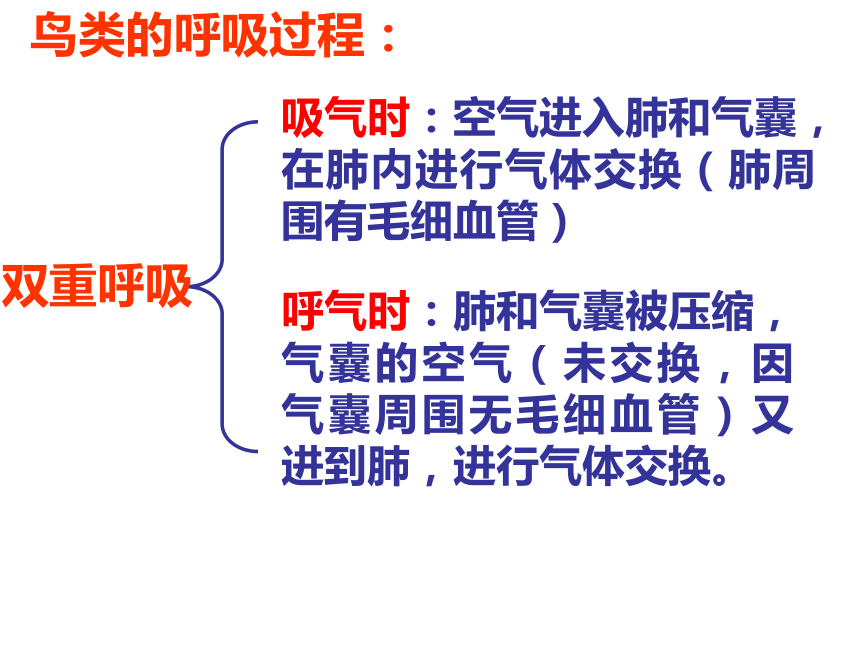 鸟类的呼吸过程：

双重呼吸

吸气时：空气进入肺和气囊，在肺内进行气体交换（肺周围有毛细血管）

呼气时：肺和气囊被压缩，气囊的空气（未交换，因气囊周围无毛细血管）又进到肺，进行气体交换。